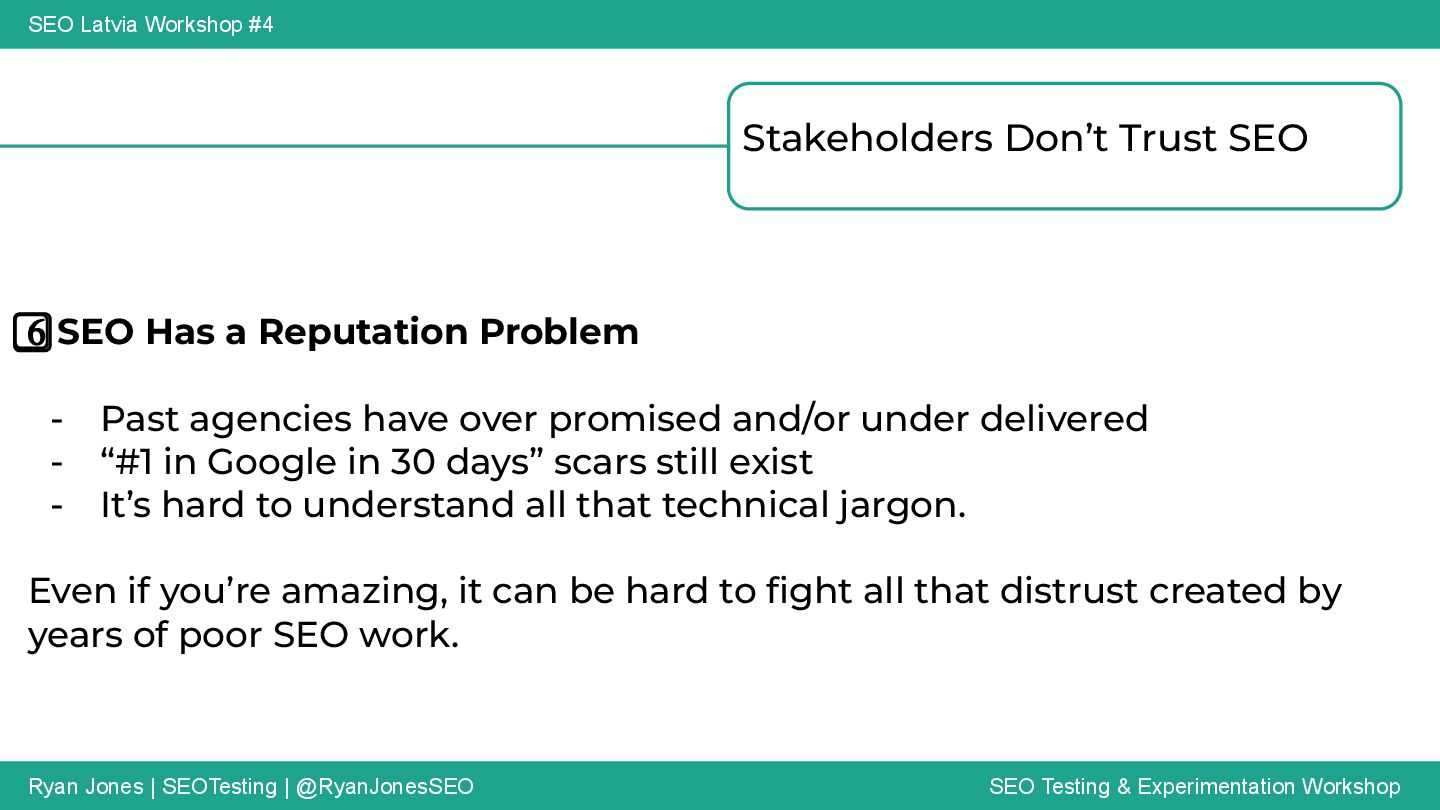 SEO Latvia Workshop #4

Stakeholders Don’t Trust SEO

6 SEO Has a Reputation Problem

- Past agencies have over promised and/or under delivered
- “#1 in Google in 30 days” scars still exist
- It’s hard to understand all that technical jargon.

Even if you’re amazing, it can be hard to fight all that distrust created by years of poor SEO work.

Ryan Jones | SEOTesting | @RyanJonesSEO

SEO Testing & Experimentation Workshop